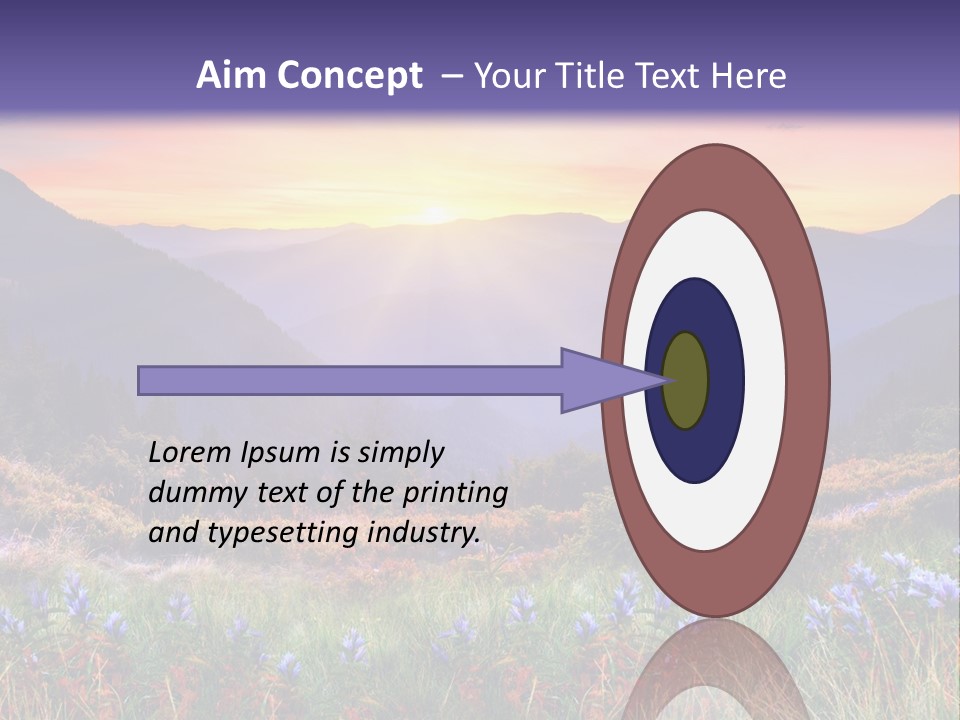 Aim Concept – Your Title Text Here

Lorem Ipsum is simply dummy text of the printing and typesetting industry.